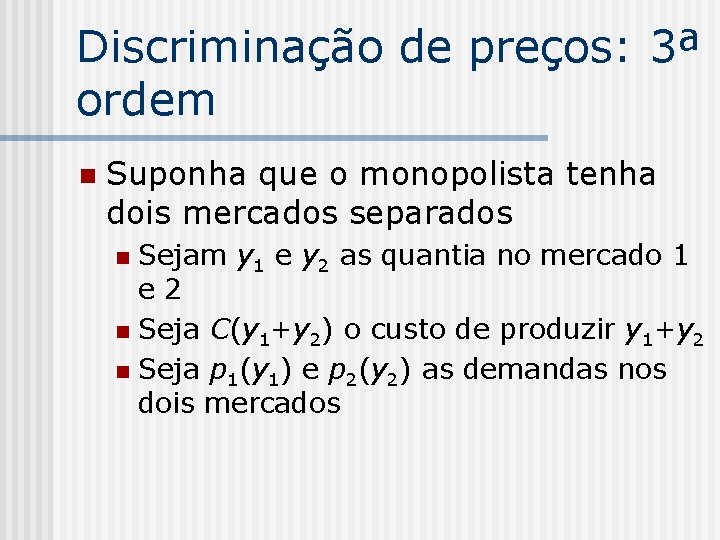 Discriminação de preços: 3ª ordem

Suponha que o monopolista tenha dois mercados separados

Sejam $y_1$ e $y_2$ as quantia no mercado 1 e 2

Seja $C(y_1+y_2)$ o custo de produzir $y_1+y_2$

Seja $p_1(y_1)$ e $p_2(y_2)$ as demandas nos dois mercados